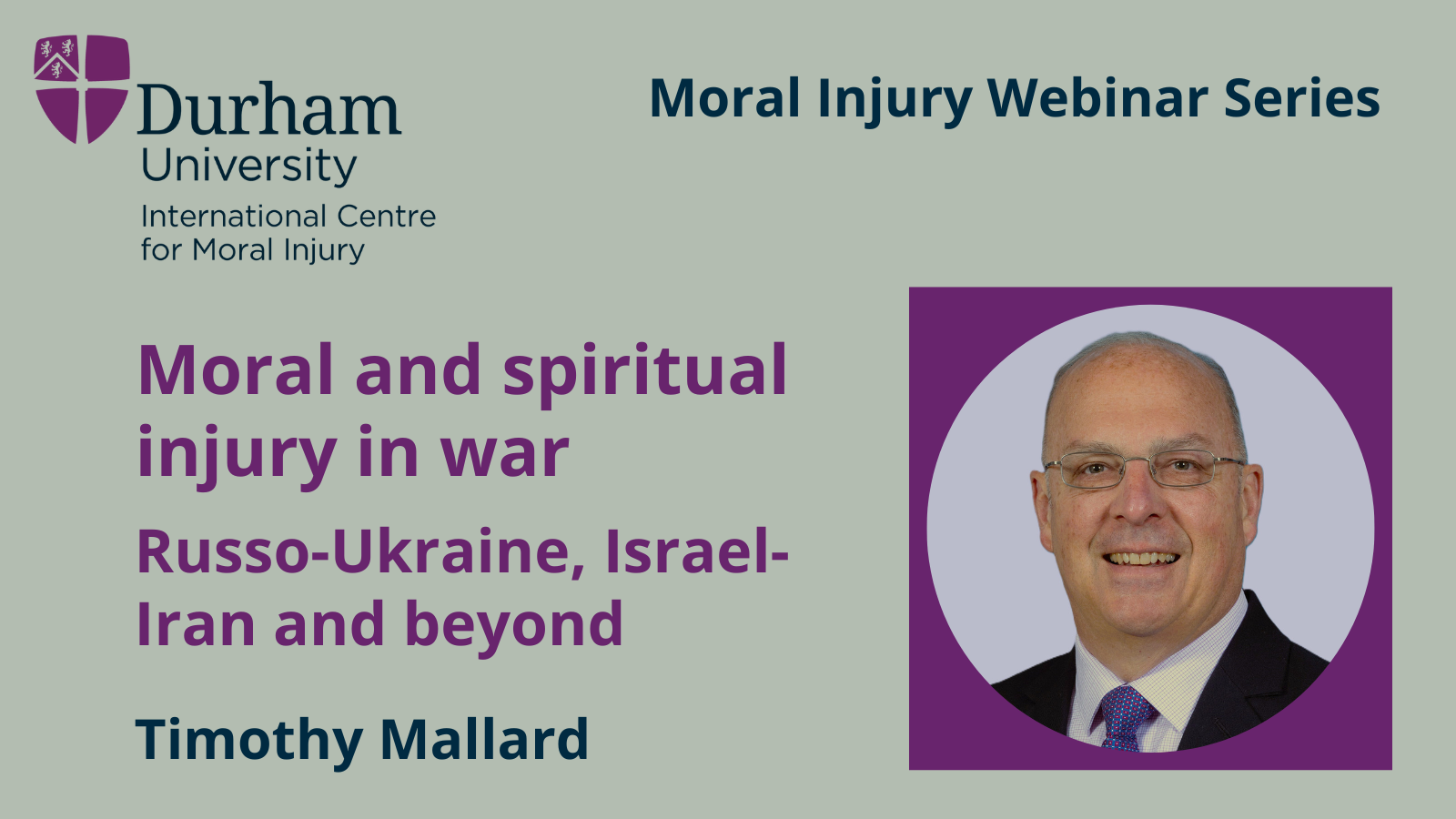 Durham University
International Centre for Moral Injury

Moral Injury Webinar Series

Moral and spiritual injury in war

Russo-Ukraine, Israel-Iran and beyond

Timothy Mallard